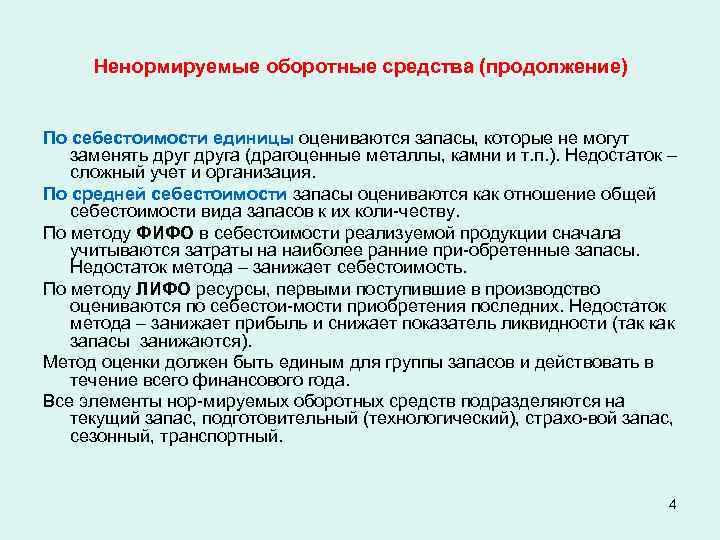 Ненормируемые оборотные средства (продолжение)

По себестоимости единицы оцениваются запасы, которые не могут заменять друг друга (драгоценные металлы, камни и т.п.). Недостаток – сложный учет и организация.

По средней себестоимости запасы оцениваются как отношение общей себестоимости вида запасов к их коли-честву.

По методу ФИФО в себестоимости реализуемой продукции сначала учитываются затраты на наиболее ранние при-обретенные запасы. Недостаток метода – занижает себестоимость.

По методу ЛИФО ресурсы, первыми поступившие в производство оцениваются по себестои-мости приобретения последних. Недостаток метода – занижает прибыль и снижает показатель ликвидности (так как запасы занижаются).

Метод оценки должен быть единым для группы запасов и действовать в течение всего финансового года.

Все элементы нор-мируемых оборотных средств подразделяются на текущий запас, подготовительный (технологический), страхо-вой запас, сезонный, транспортный.

4